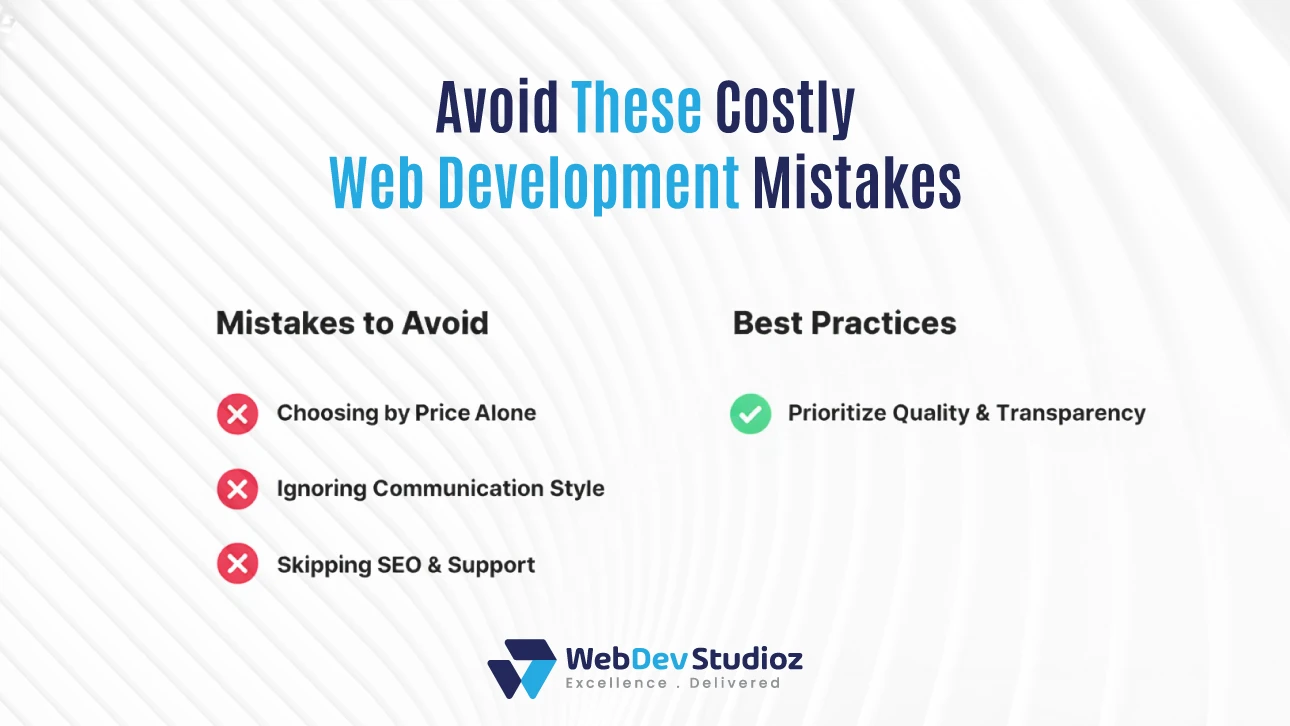 Avoid These Costly Web Development Mistakes

Mistakes to Avoid

Choosing by Price Alone

Ignoring Communication Style

Skipping SEO & Support

Best Practices

Prioritize Quality & Transparency

WebDev Studioz
Excellence . Delivered